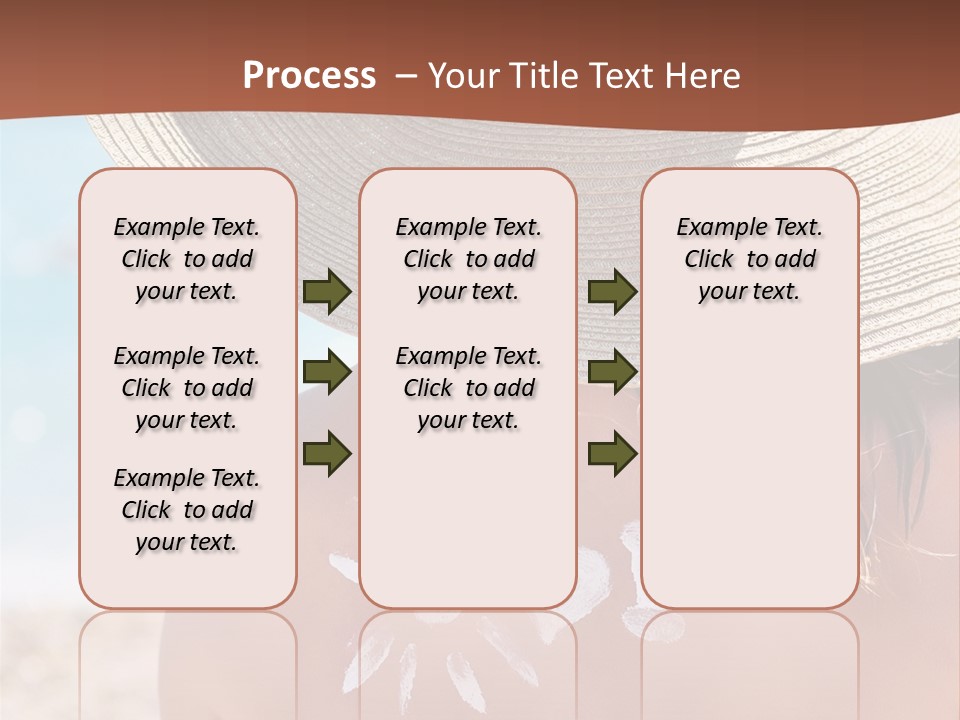 Process – Your Title Text Here

Example Text. Click to add your text.

Example Text. Click to add your text.

Example Text. Click to add your text.

Example Text. Click to add your text.

Example Text. Click to add your text.

Example Text. Click to add your text.